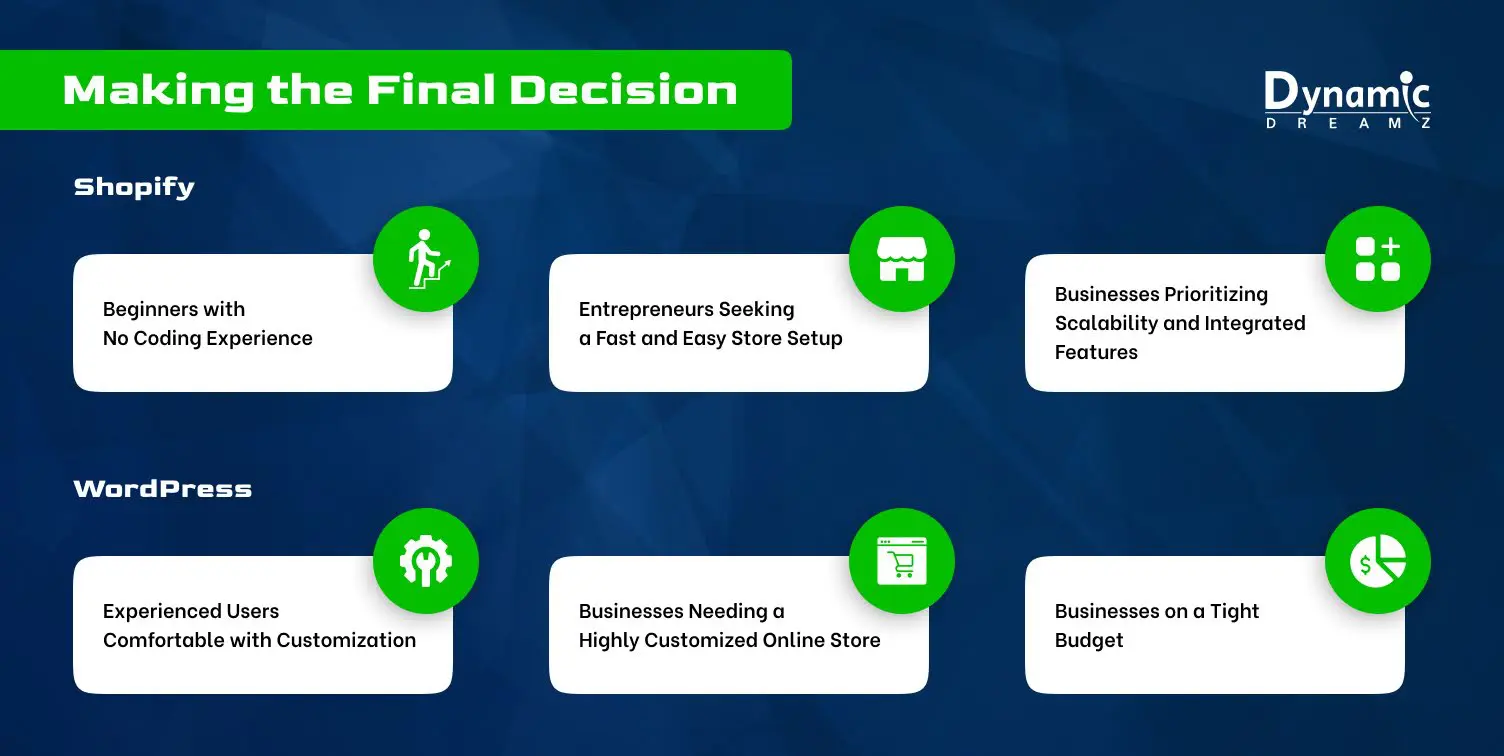 Making the Final Decision

Dynamic
DREAMZ

Shopify

Beginners with No Coding Experience

Entrepreneurs Seeking a Fast and Easy Store Setup

Businesses Prioritizing Scalability and Integrated Features

WordPress

Experienced Users Comfortable with Customization

Businesses Needing a Highly Customized Online Store

Businesses on a Tight Budget